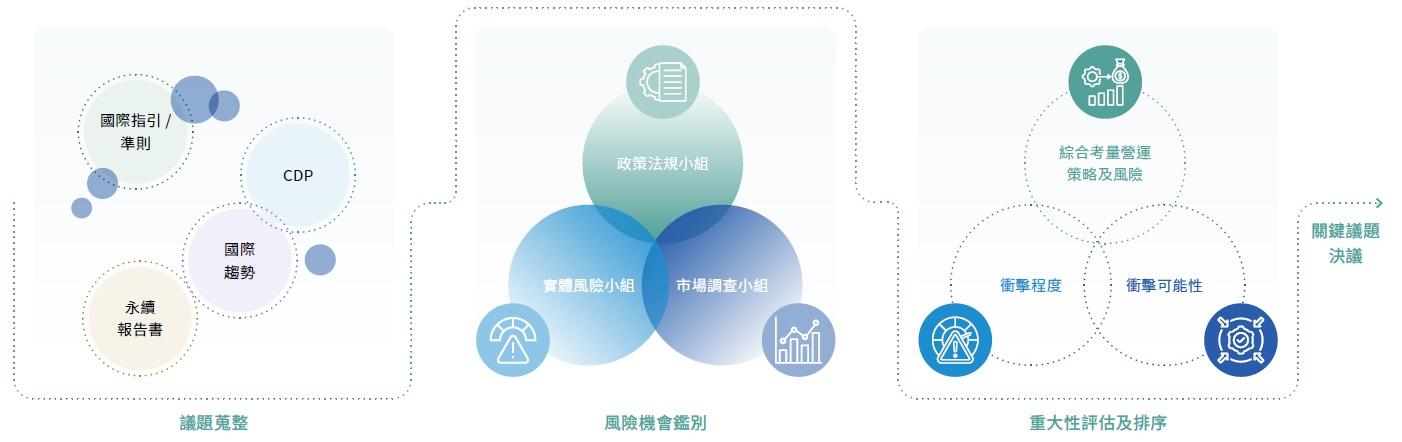 國際指引 / 準則

CDP

國際趨勢

永續報告書

議題蒐整

政策法規小組

實體風險小組

市場調查小組

風險機會鑑別

綜合考量營運策略及風險

衝擊程度

衝擊可能性

重大性評估及排序

關鍵議題決議